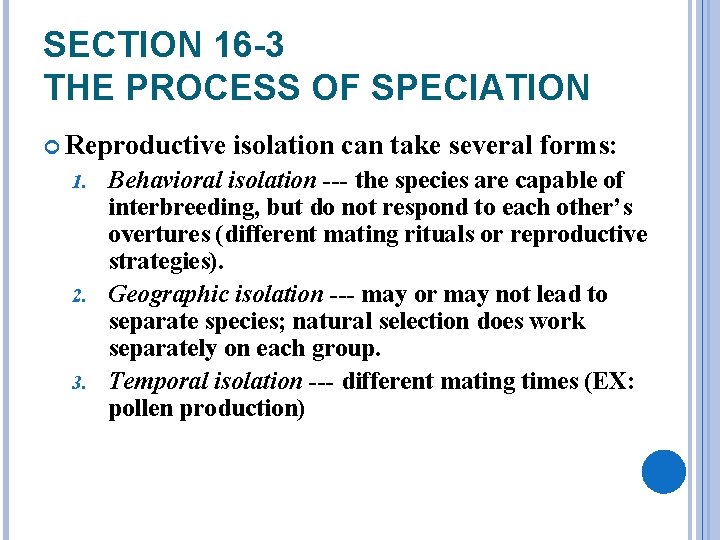 SECTION 16-3
THE PROCESS OF SPECIATION

Reproductive isolation can take several forms:

1. Behavioral isolation --- the species are capable of interbreeding, but do not respond to each other's overtures (different mating rituals or reproductive strategies).
2. Geographic isolation --- may or may not lead to separate species; natural selection does work separately on each group.
3. Temporal isolation --- different mating times (EX: pollen production)